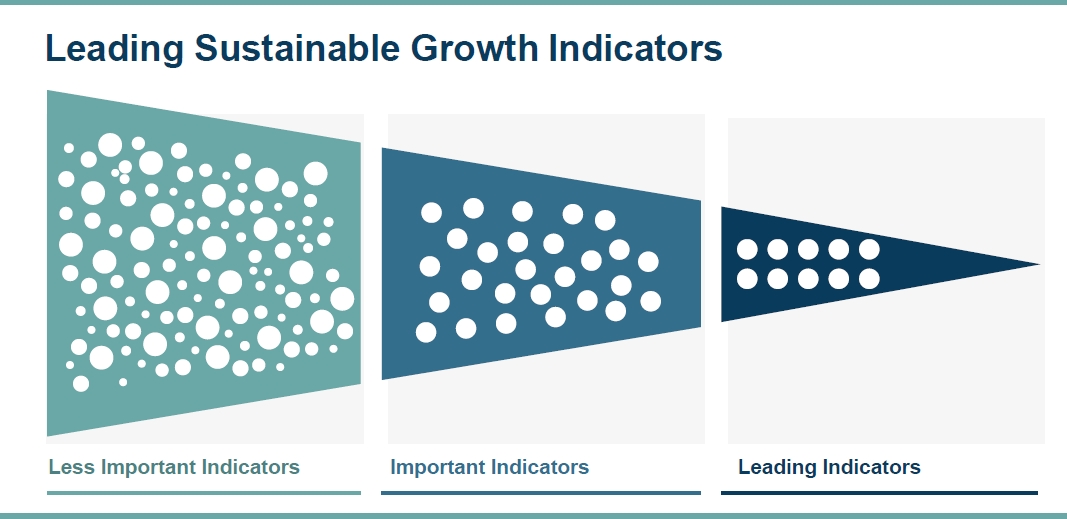 Leading Sustainable Growth Indicators

Less Important Indicators

Important Indicators

Leading Indicators